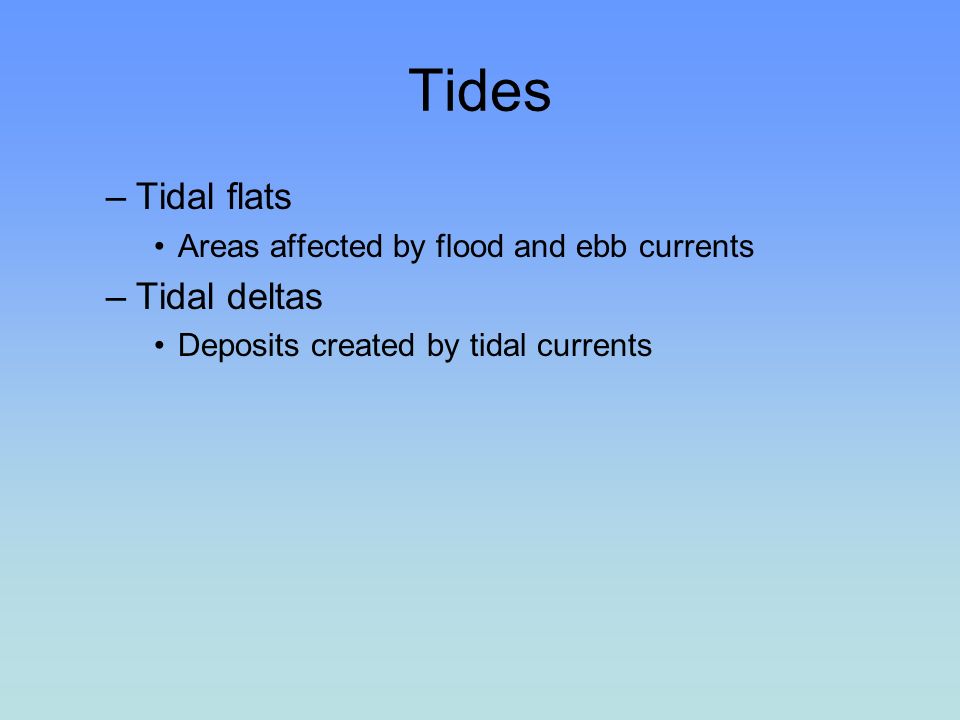 Tides

– Tidal flats
• Areas affected by flood and ebb currents
– Tidal deltas
• Deposits created by tidal currents